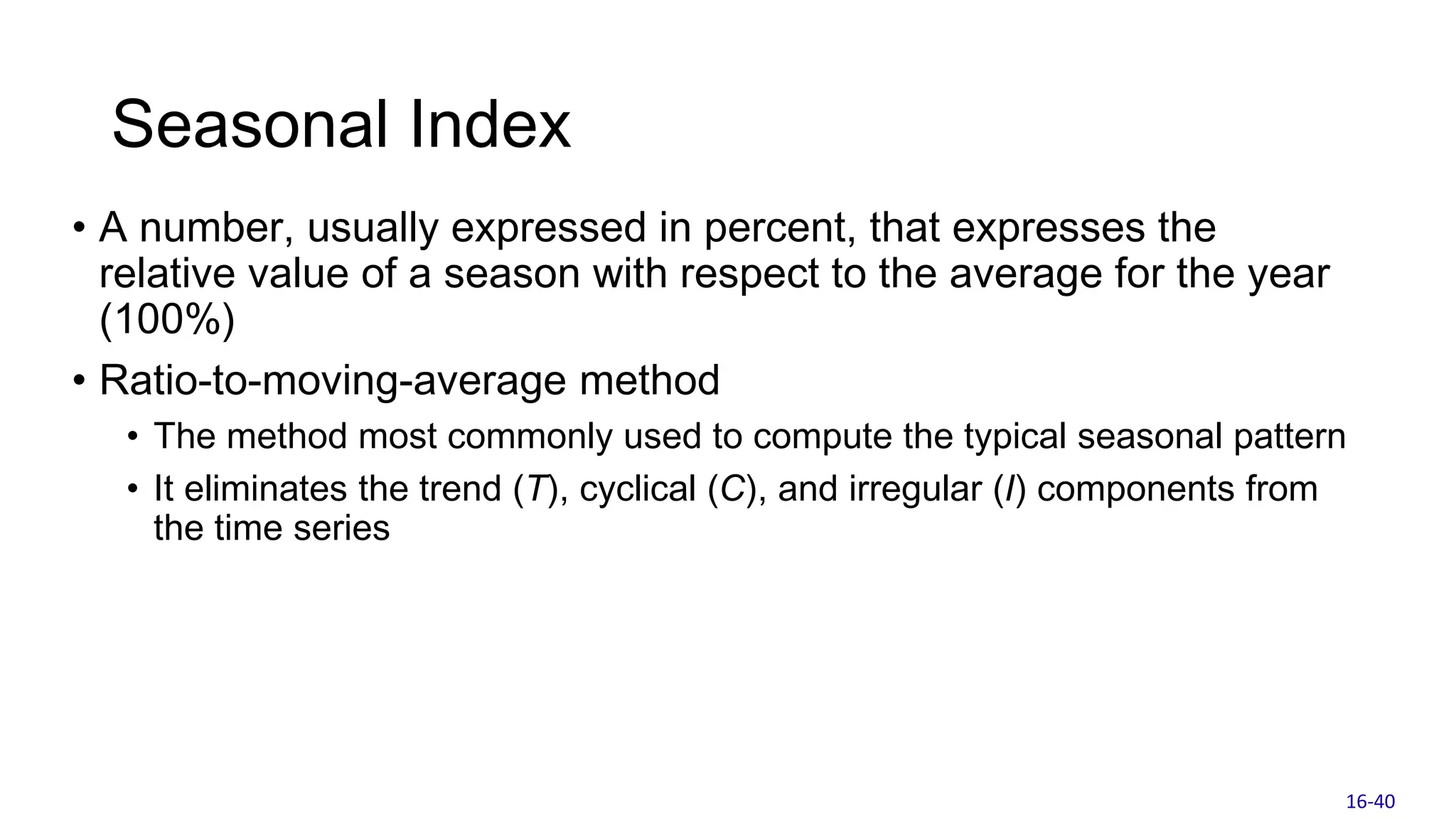 Seasonal Index

• A number, usually expressed in percent, that expresses the relative value of a season with respect to the average for the year (100%)

• Ratio-to-moving-average method

• The method most commonly used to compute the typical seasonal pattern

• It eliminates the trend ($T$), cyclical ($C$), and irregular ($I$) components from the time series

16-40